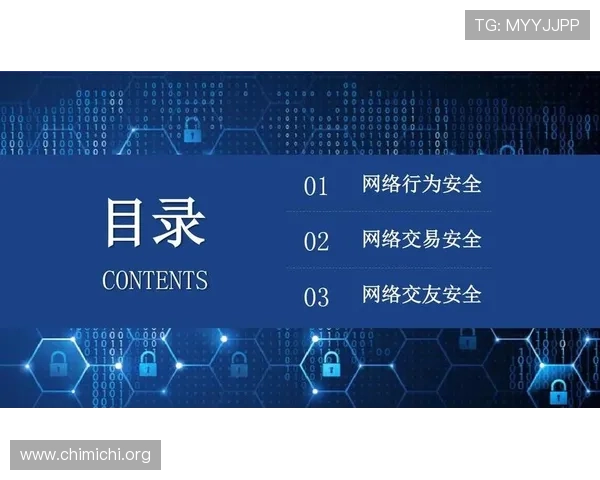 TG: MYYJJPP

目录
CONTENTS

01 网络行为安全

02 网络交易安全

03 网络交友安全

www.chimichi.org